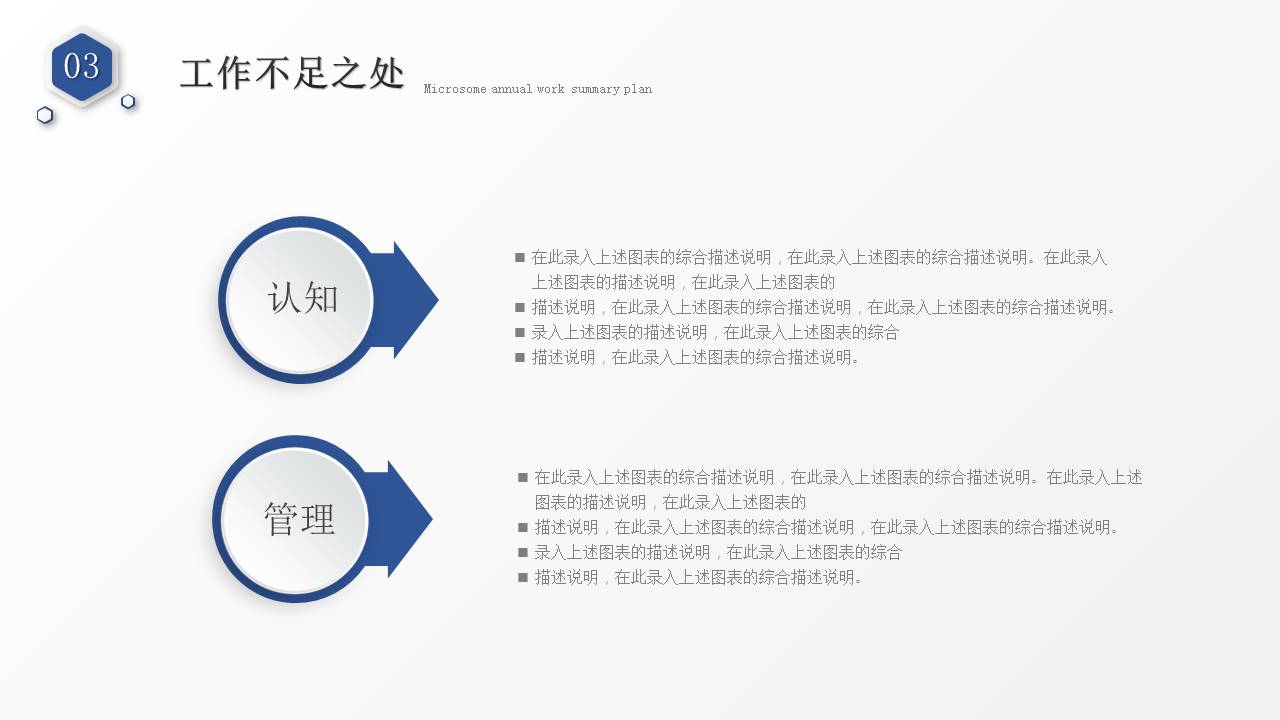 03

工作不足之处 Microsome annual work summary plan

认知

■ 在此录入上述图表的综合描述说明，在此录入上述图表的综合描述说明。在此录入上述图表的描述说明，在此录入上述图表的
■ 描述说明，在此录入上述图表的综合描述说明，在此录入上述图表的综合描述说明。
■ 录入上述图表的描述说明，在此录入上述图表的综合
■ 描述说明，在此录入上述图表的综合描述说明。

管理

■ 在此录入上述图表的综合描述说明，在此录入上述图表的综合描述说明。在此录入上述图表的描述说明，在此录入上述图表的
■ 描述说明，在此录入上述图表的综合描述说明，在此录入上述图表的综合描述说明。
■ 录入上述图表的描述说明，在此录入上述图表的综合
■ 描述说明，在此录入上述图表的综合描述说明。